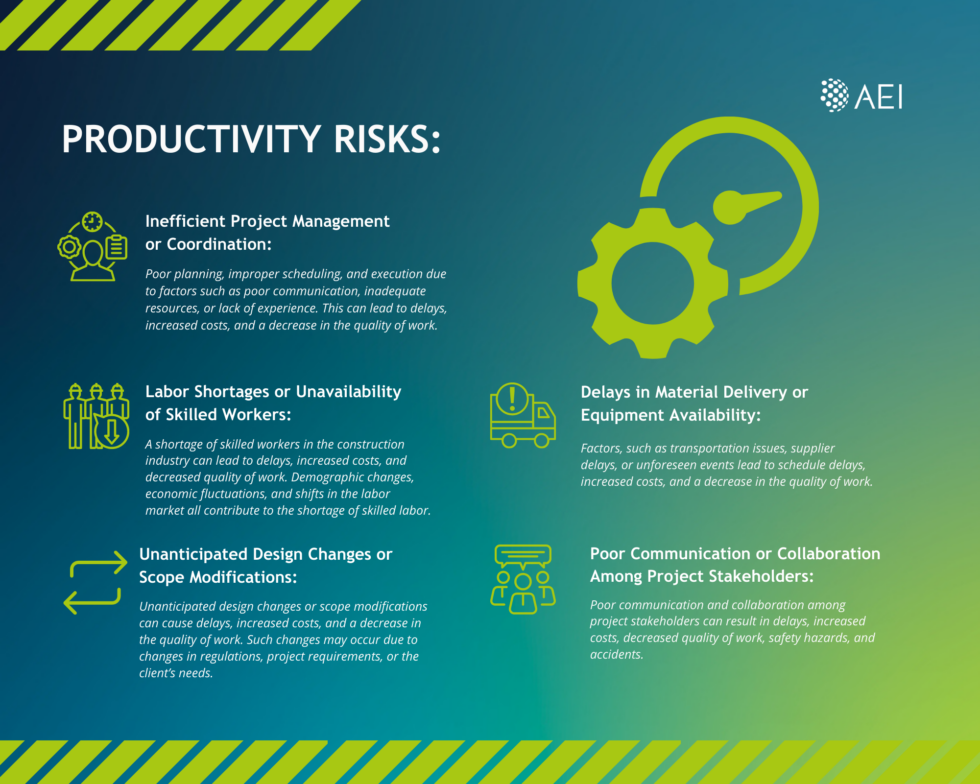 AEI

PRODUCTIVITY RISKS:

Inefficient Project Management or Coordination:

Poor planning, improper scheduling, and execution due to factors such as poor communication, inadequate resources, or lack of experience. This can lead to delays, increased costs, and a decrease in the quality of work.

Labor Shortages or Unavailability of Skilled Workers:

A shortage of skilled workers in the construction industry can lead to delays, increased costs, and decreased quality of work. Demographic changes, economic fluctuations, and shifts in the labor market all contribute to the shortage of skilled labor.

Unanticipated Design Changes or Scope Modifications:

Unanticipated design changes or scope modifications can cause delays, increased costs, and a decrease in the quality of work. Such changes may occur due to changes in regulations, project requirements, or the client's needs.

Delays in Material Delivery or Equipment Availability:

Factors, such as transportation issues, supplier delays, or unforeseen events lead to schedule delays, increased costs, and a decrease in the quality of work.

Poor Communication or Collaboration Among Project Stakeholders:

Poor communication and collaboration among project stakeholders can result in delays, increased costs, decreased quality of work, safety hazards, and accidents.